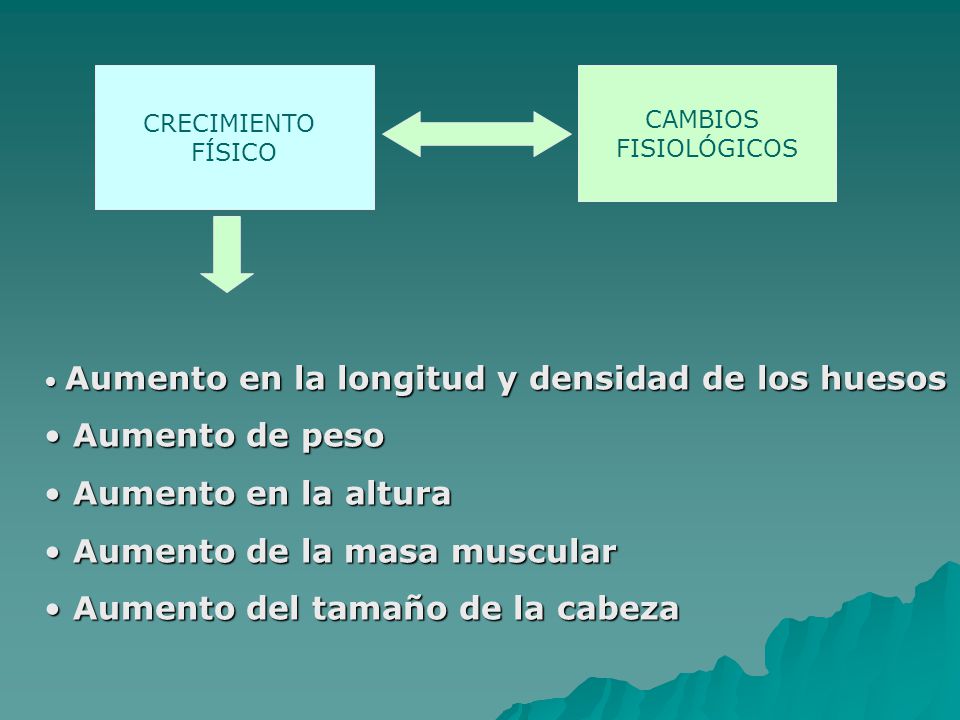 CRECIMIENTO FÍSICO

CAMBIOS FISIOLÓGICOS

• Aumento en la longitud y densidad de los huesos
• Aumento de peso
• Aumento en la altura
• Aumento de la masa muscular
• Aumento del tamaño de la cabeza